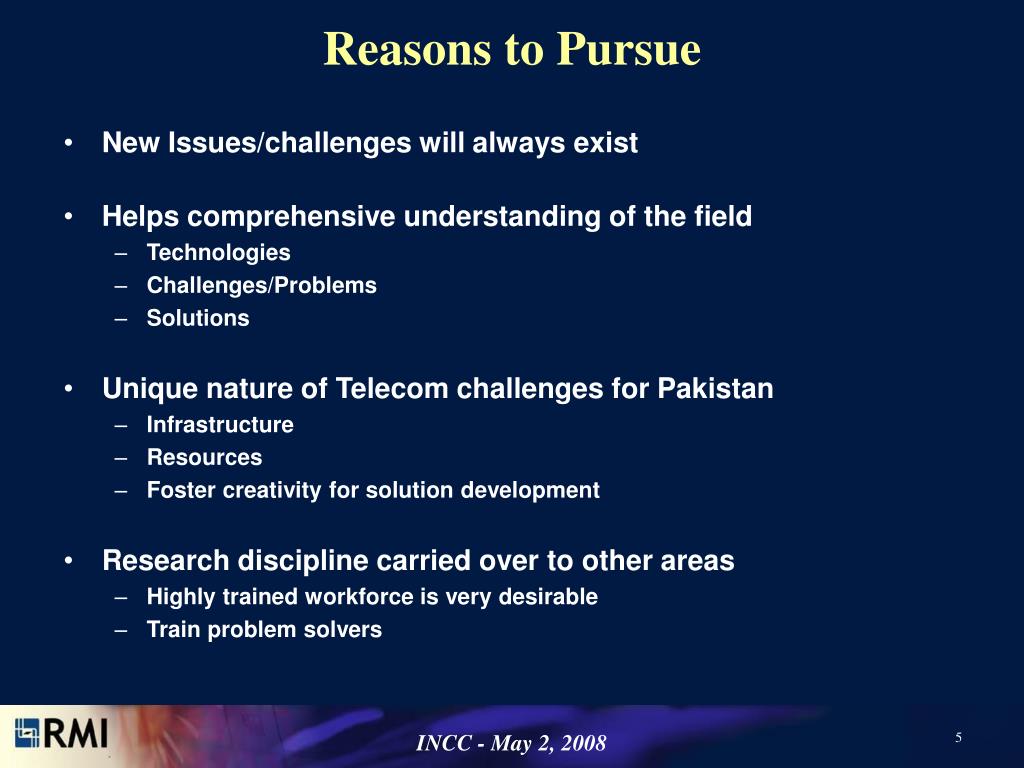 Reasons to Pursue

• New Issues/challenges will always exist

• Helps comprehensive understanding of the field
– Technologies
– Challenges/Problems
– Solutions

• Unique nature of Telecom challenges for Pakistan
– Infrastructure
– Resources
– Foster creativity for solution development

• Research discipline carried over to other areas
– Highly trained workforce is very desirable
– Train problem solvers

RMI

INCC - May 2, 2008

5